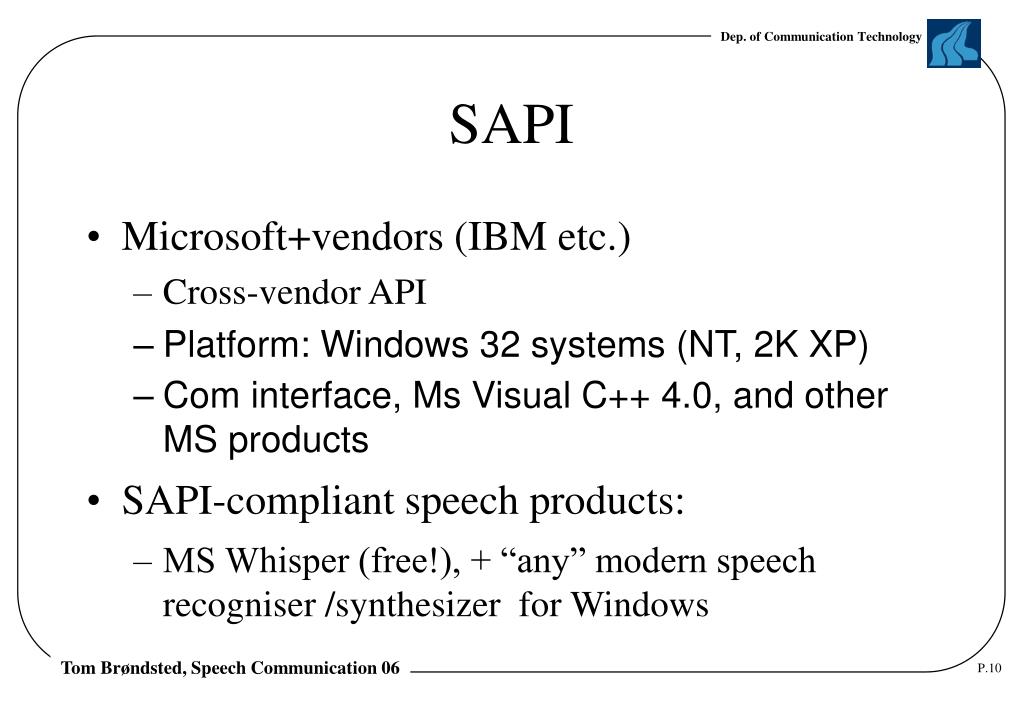 Dep. of Communication Technology

SAPI

• Microsoft+vendors (IBM etc.)
– Cross-vendor API
– Platform: Windows 32 systems (NT, 2K XP)
– Com interface, Ms Visual C++ 4.0, and other MS products

• SAPI-compliant speech products:
– MS Whisper (free!), + “any” modern speech recogniser /synthesizer for Windows

Tom Brøndsted, Speech Communication 06

P.10